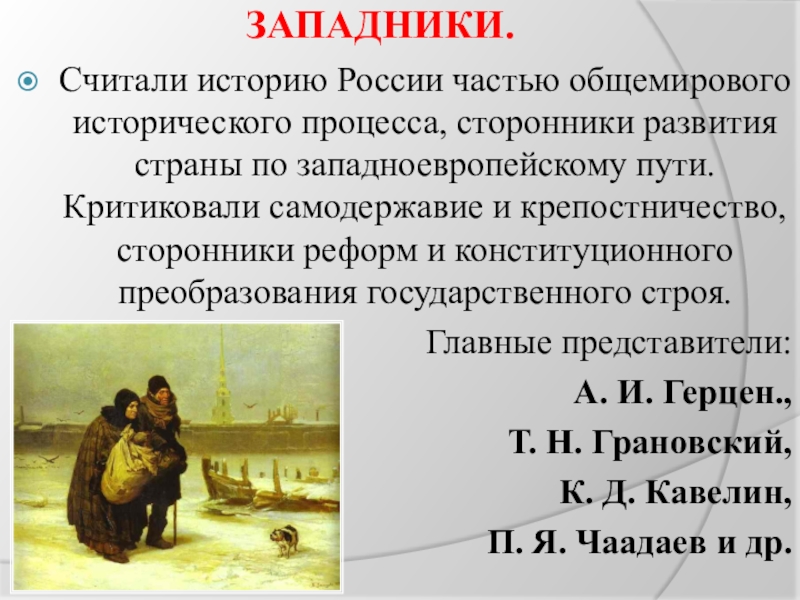 ЗАПАДНИКИ.

Считали историю России частью общемирового исторического процесса, сторонники развития страны по западноевропейскому пути. Критиковали самодержавие и крепостничество, сторонники реформ и конституционного преобразования государственного строя.

Главные представители:

А. И. Герцен.,

Т. Н. Грановский,

К. Д. Кавелин,

П. Я. Чаадаев и др.